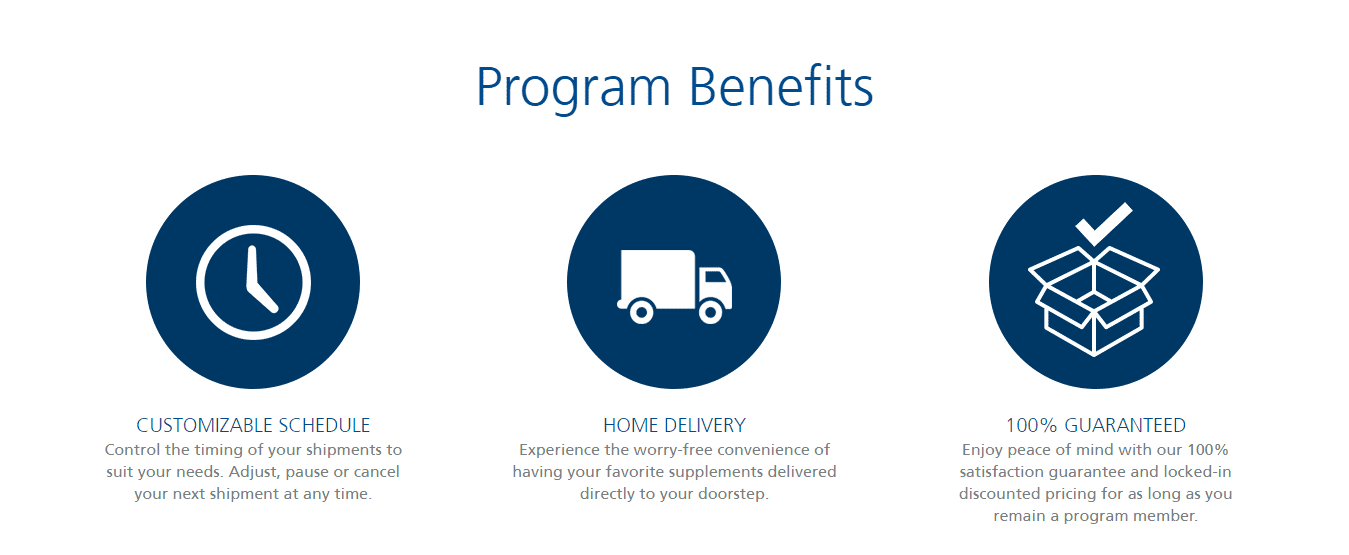 Program Benefits

CUSTOMIZABLE SCHEDULE
Control the timing of your shipments to suit your needs. Adjust, pause or cancel your next shipment at any time.

HOME DELIVERY
Experience the worry-free convenience of having your favorite supplements delivered directly to your doorstep.

100% GUARANTEED
Enjoy peace of mind with our 100% satisfaction guarantee and locked-in discounted pricing for as long as you remain a program member.